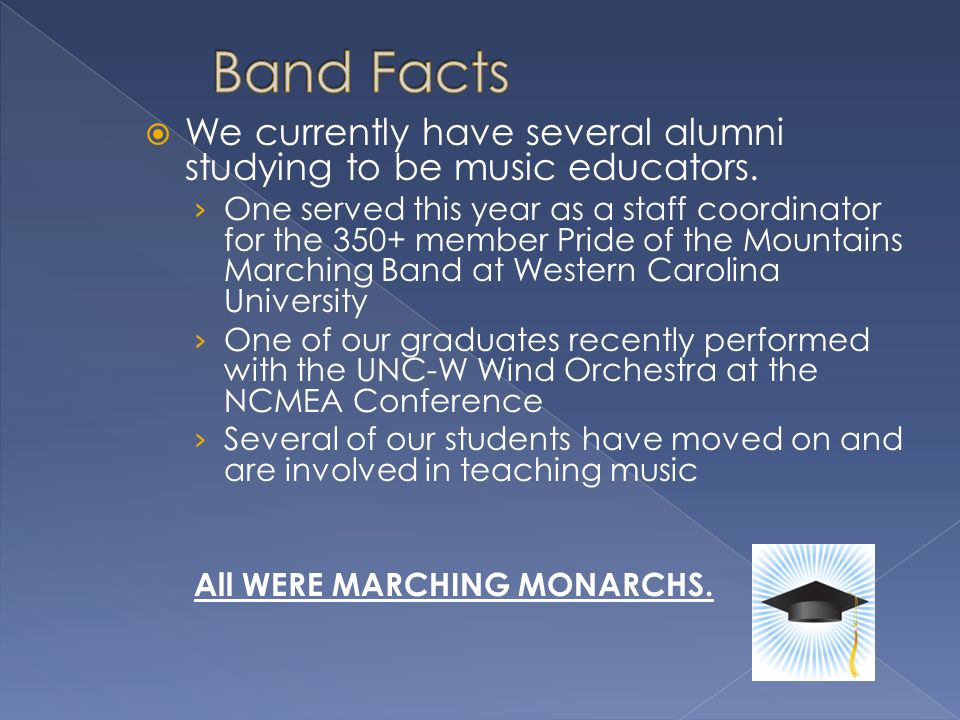 Band Facts

We currently have several alumni studying to be music educators.

› One served this year as a staff coordinator for the 350+ member Pride of the Mountains Marching Band at Western Carolina University
› One of our graduates recently performed with the UNC-W Wind Orchestra at the NCMEA Conference
› Several of our students have moved on and are involved in teaching music

All WERE MARCHING MONARCHS.